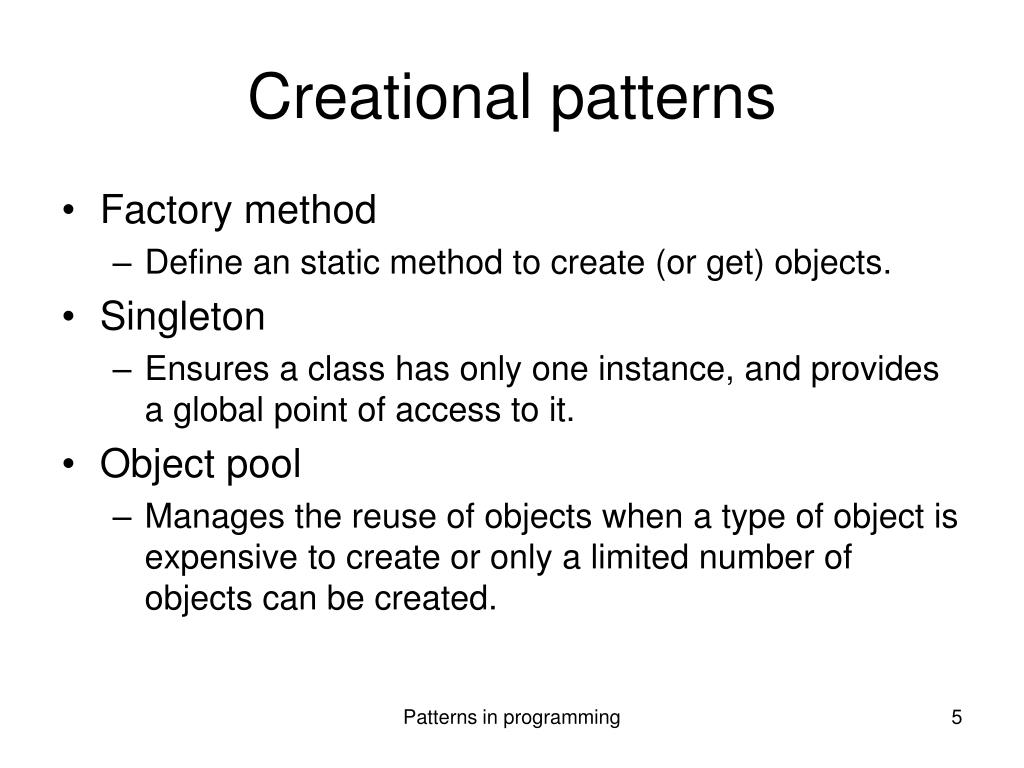 Creational patterns

• Factory method
– Define an static method to create (or get) objects.
• Singleton
– Ensures a class has only one instance, and provides a global point of access to it.
• Object pool
– Manages the reuse of objects when a type of object is expensive to create or only a limited number of objects can be created.

Patterns in programming

5